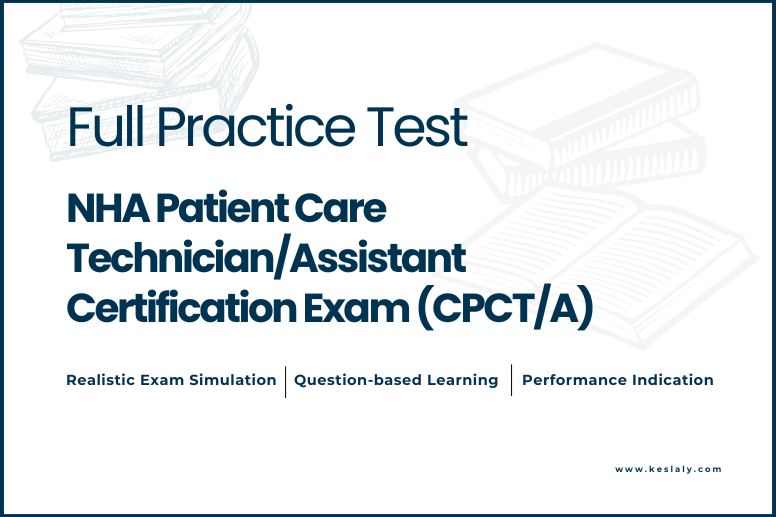 Full Practice Test

NHA Patient Care Technician/Assistant Certification Exam (CPCT/A)

Realistic Exam Simulation | Question-based Learning | Performance Indication

www.keslaly.com